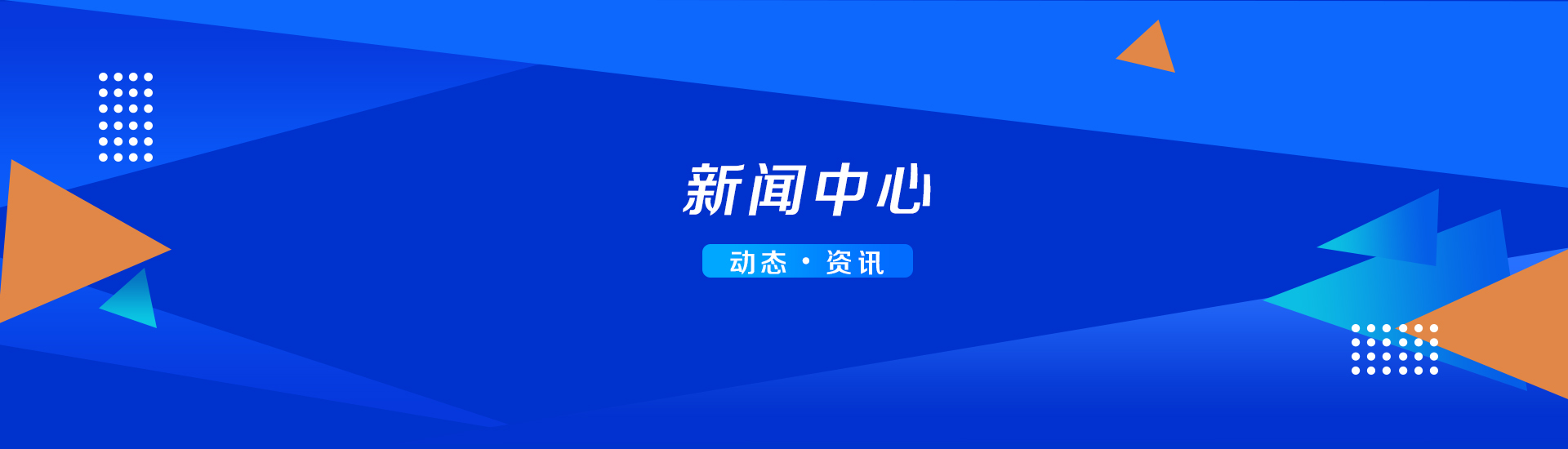 新闻中心

动态 · 资讯